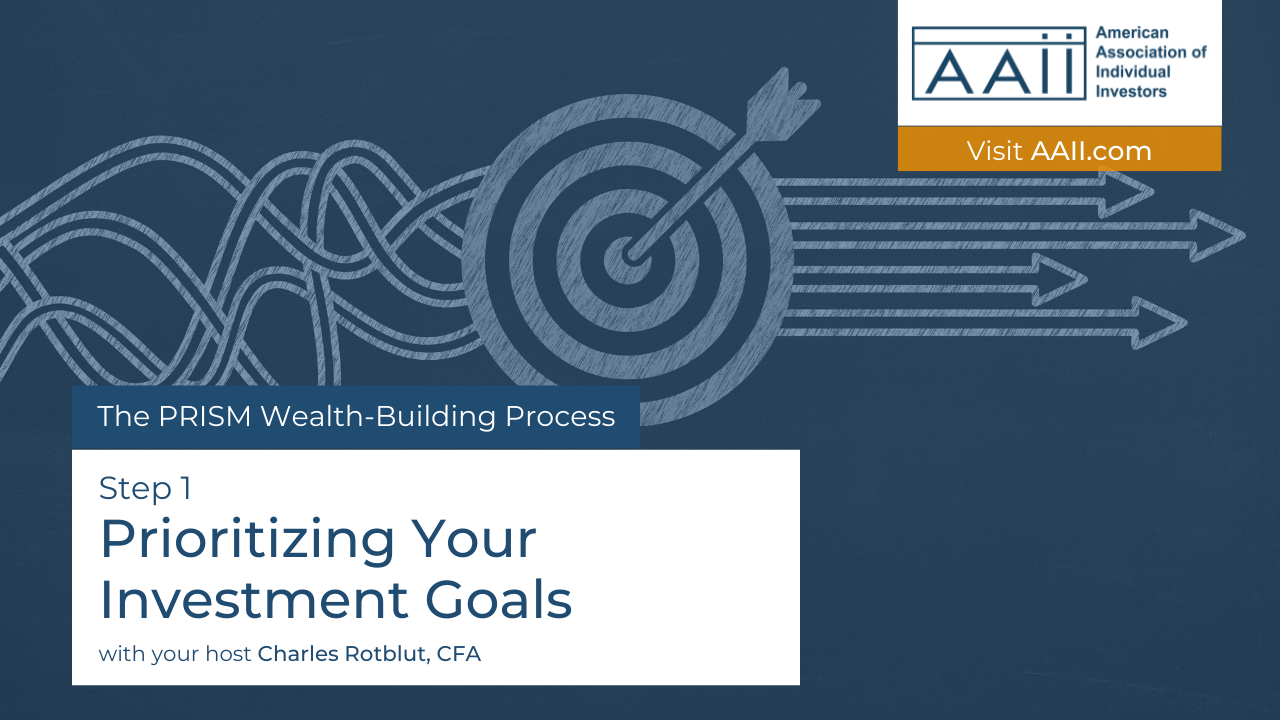 AAII

American Association of Individual Investors

Visit AAII.com

The PRISM Wealth-Building Process

Step 1

Prioritizing Your Investment Goals

with your host Charles Rotblut, CFA